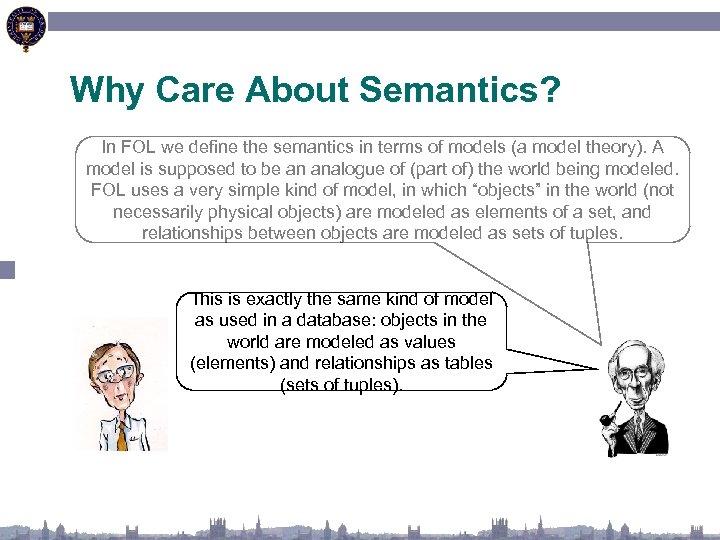 Why Care About Semantics?

In FOL we define the semantics in terms of models (a model theory). A model is supposed to be an analogue of (part of) the world being modeled. FOL uses a very simple kind of model, in which “objects” in the world (not necessarily physical objects) are modeled as elements of a set, and relationships between objects are modeled as sets of tuples.

This is exactly the same kind of model as used in a database: objects in the world are modeled as values (elements) and relationships as tables (sets of tuples).